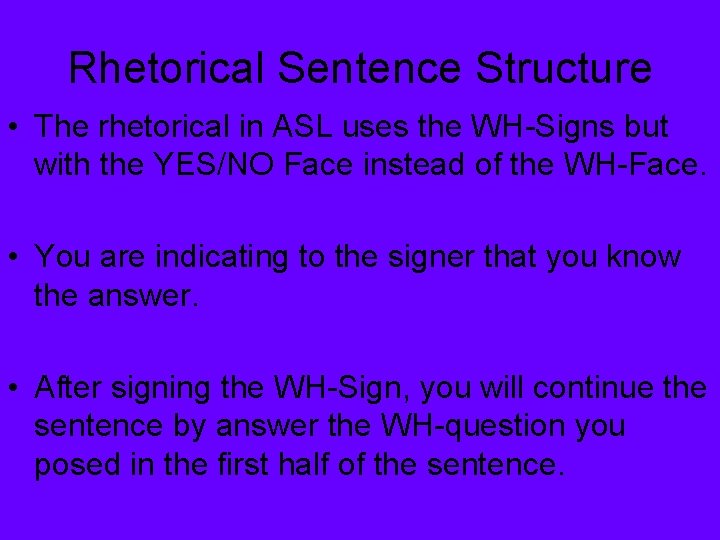 Rhetorical Sentence Structure

• The rhetorical in ASL uses the WH-Signs but with the YES/NO Face instead of the WH-Face.

• You are indicating to the signer that you know the answer.

• After signing the WH-Sign, you will continue the sentence by answer the WH-question you posed in the first half of the sentence.